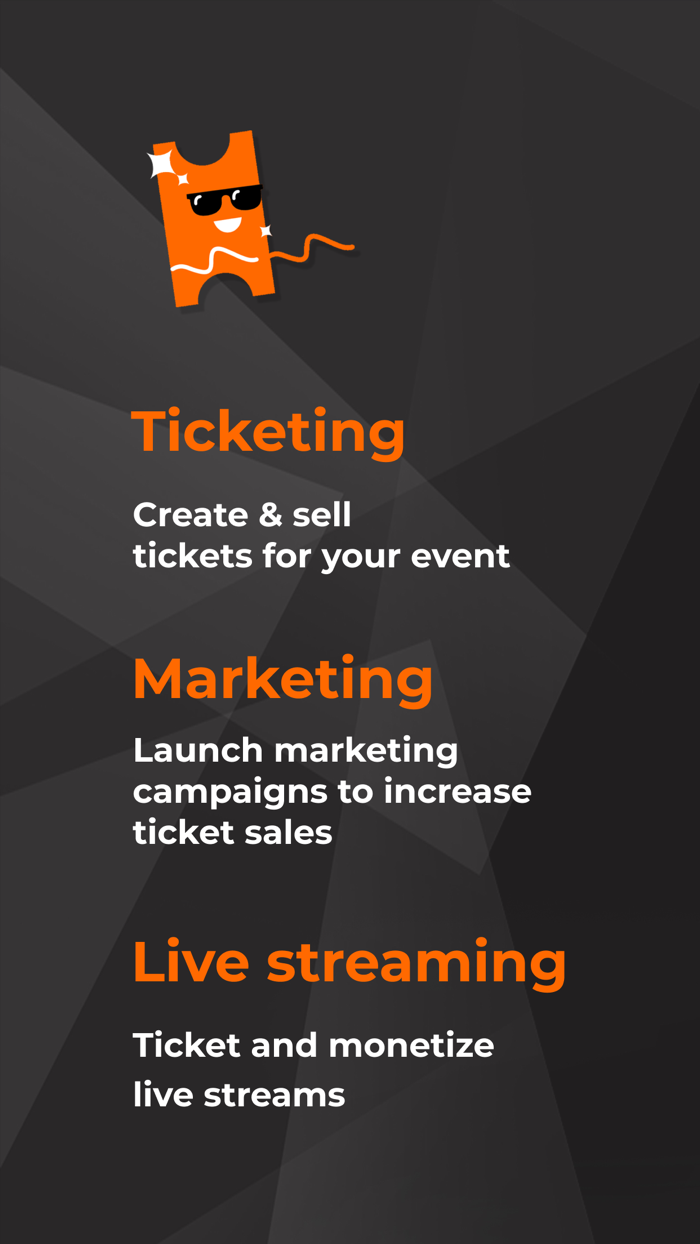 Ticketing

Create & sell tickets for your event

Marketing

Launch marketing campaigns to increase ticket sales

Live streaming

Ticket and monetize live streams